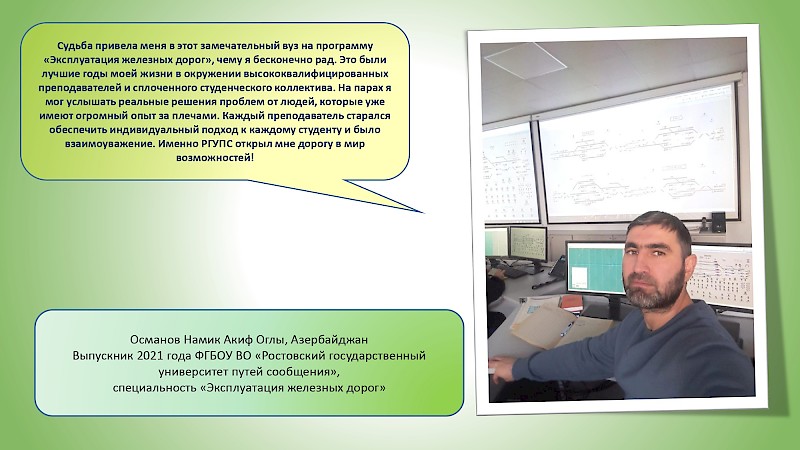 Судьба привела меня в этот замечательный вуз на программу «Эксплуатация железных дорог», чему я бесконечно рад. Это были лучшие годы моей жизни в окружении высококвалифицированных преподавателей и сплоченного студенческого коллектива. На парах я мог услышать реальные решения проблем от людей, которые уже имеют огромный опыт за плечами. Каждый преподаватель старался обеспечить индивидуальный подход к каждому студенту и было взаимоуважение. Именно РГУПС открыл мне дорогу в мир возможностей!

Османов Намик Акиф Оглы, Азербайджан
Выпускник 2021 года ФГБОУ ВО «Ростовский государственный университет путей сообщения»,
специальность «Эксплуатация железных дорог»